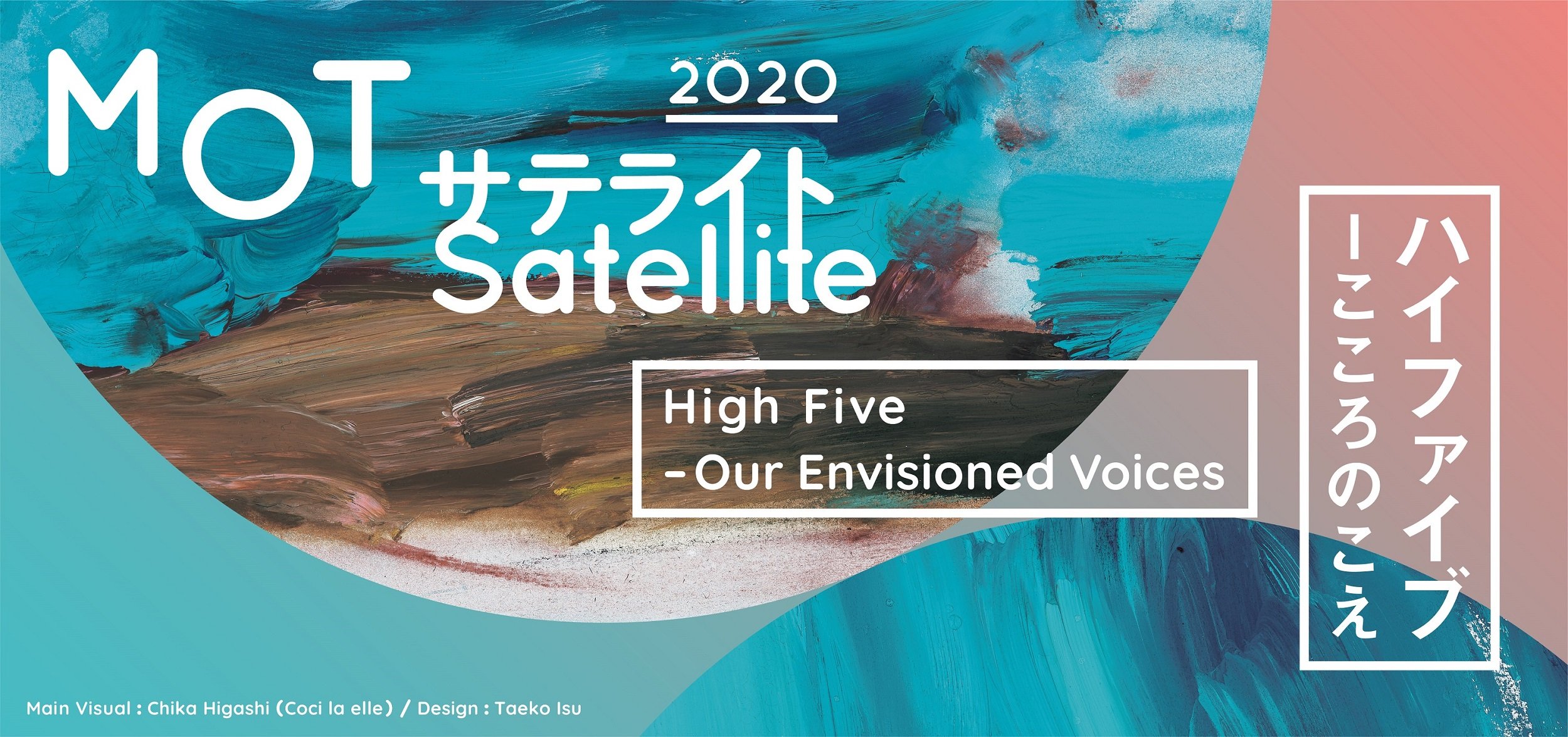 MOT

2020
サテライト
Satellite

High Five
-Our Envisioned Voices

ハイファイブ
ーこころのこえ

Main Visual : Chika Higashi (Coci la elle) / Design : Taeko Isu